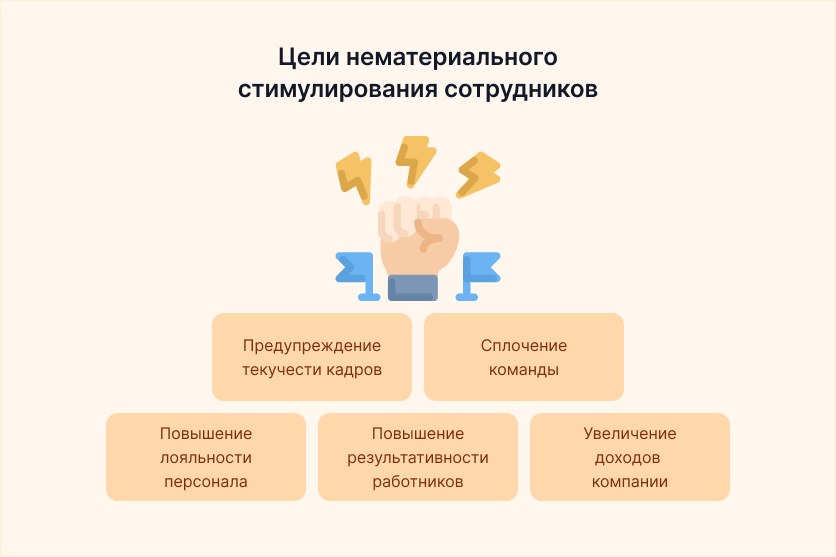 Цели нематериального стимулирования сотрудников

Предупреждение текучести кадров

Сплочение команды

Повышение лояльности персонала

Повышение результативности работников

Увеличение доходов компании